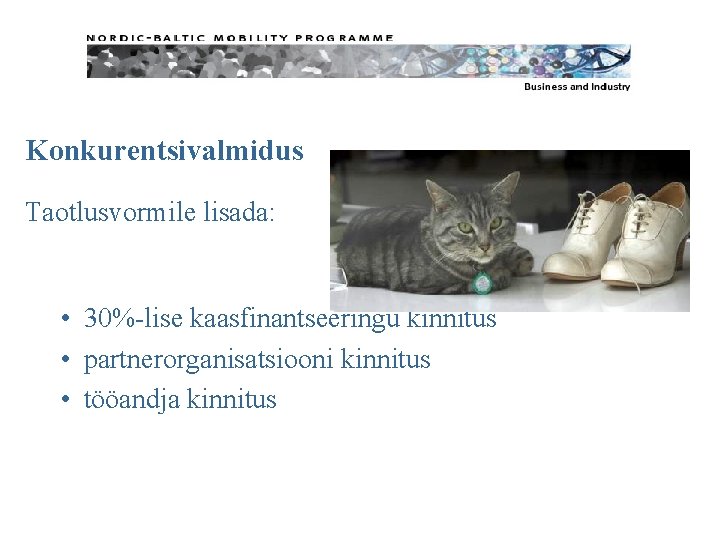 NORDIC-BALTIC MOBILITY PROGRAMME

Business and Industry

Konkurentsivalmidus

Taotlusvormile lisada:

• 30%-lise kaasfinantseeringu kinnitus
• partnerorganisatsiooni kinnitus
• tööandja kinnitus